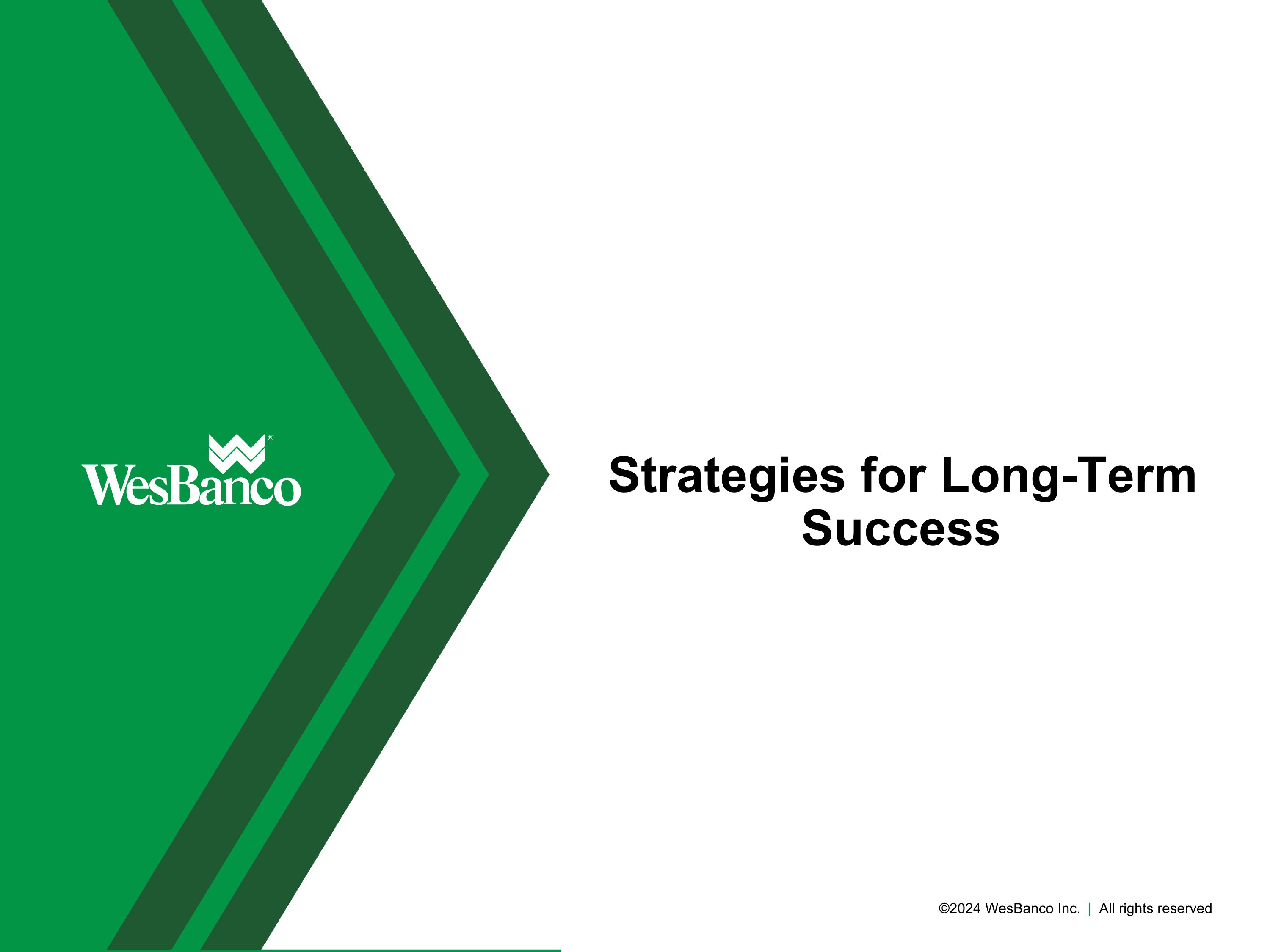 WesBanco®

Strategies for Long-Term Success

©2024 WesBanco Inc. | All rights reserved